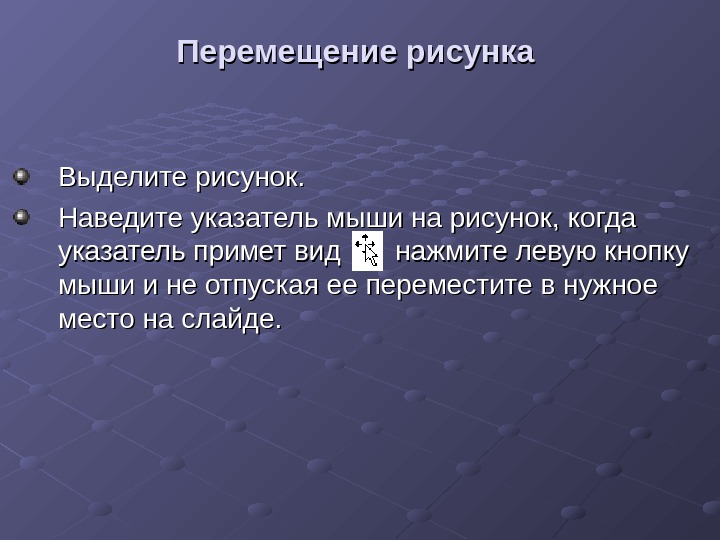 Перемещение рисунка

Выделите рисунок.

Наведите указатель мыши на рисунок, когда указатель примет вид нажмите левую кнопку мыши и не отпуская ее переместите в нужное место на слайде.